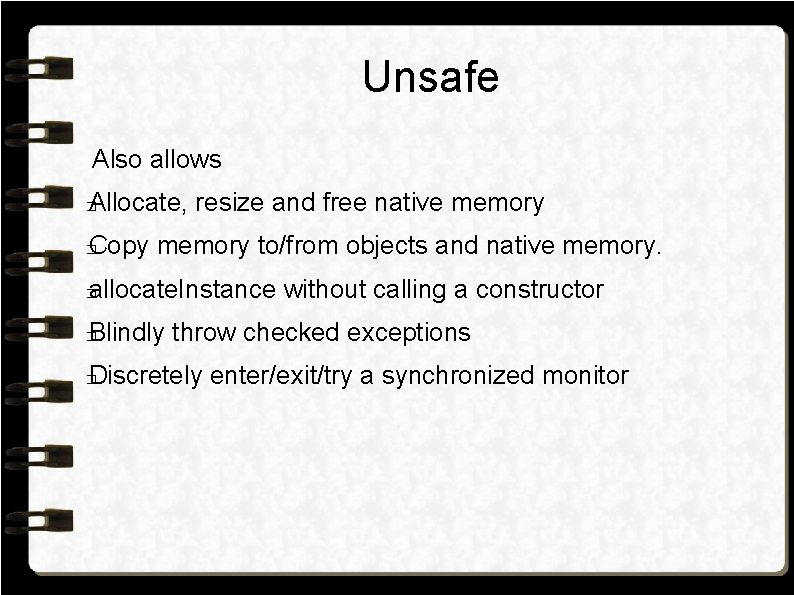 Unsafe

Also allows

Allocate, resize and free native memory

Copy memory to/from objects and native memory.

allocateInstance without calling a constructor

Blindly throw checked exceptions

Discretely enter/exit/try a synchronized monitor